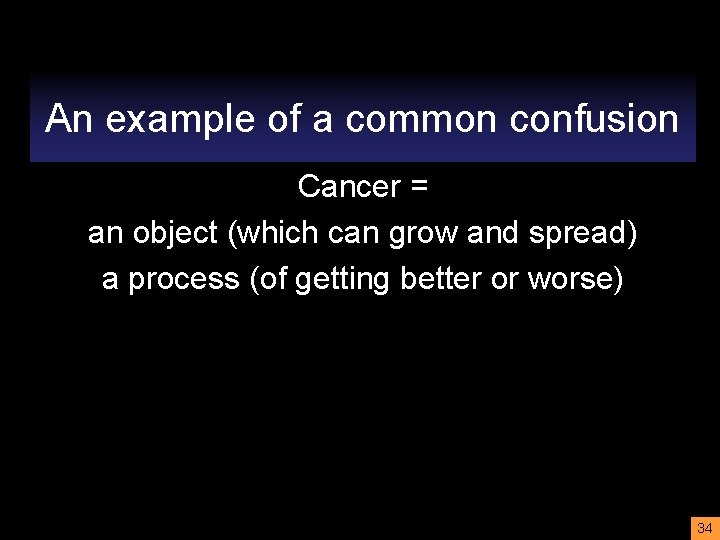 An example of a common confusion

Cancer =

an object (which can grow and spread)

a process (of getting better or worse)

34